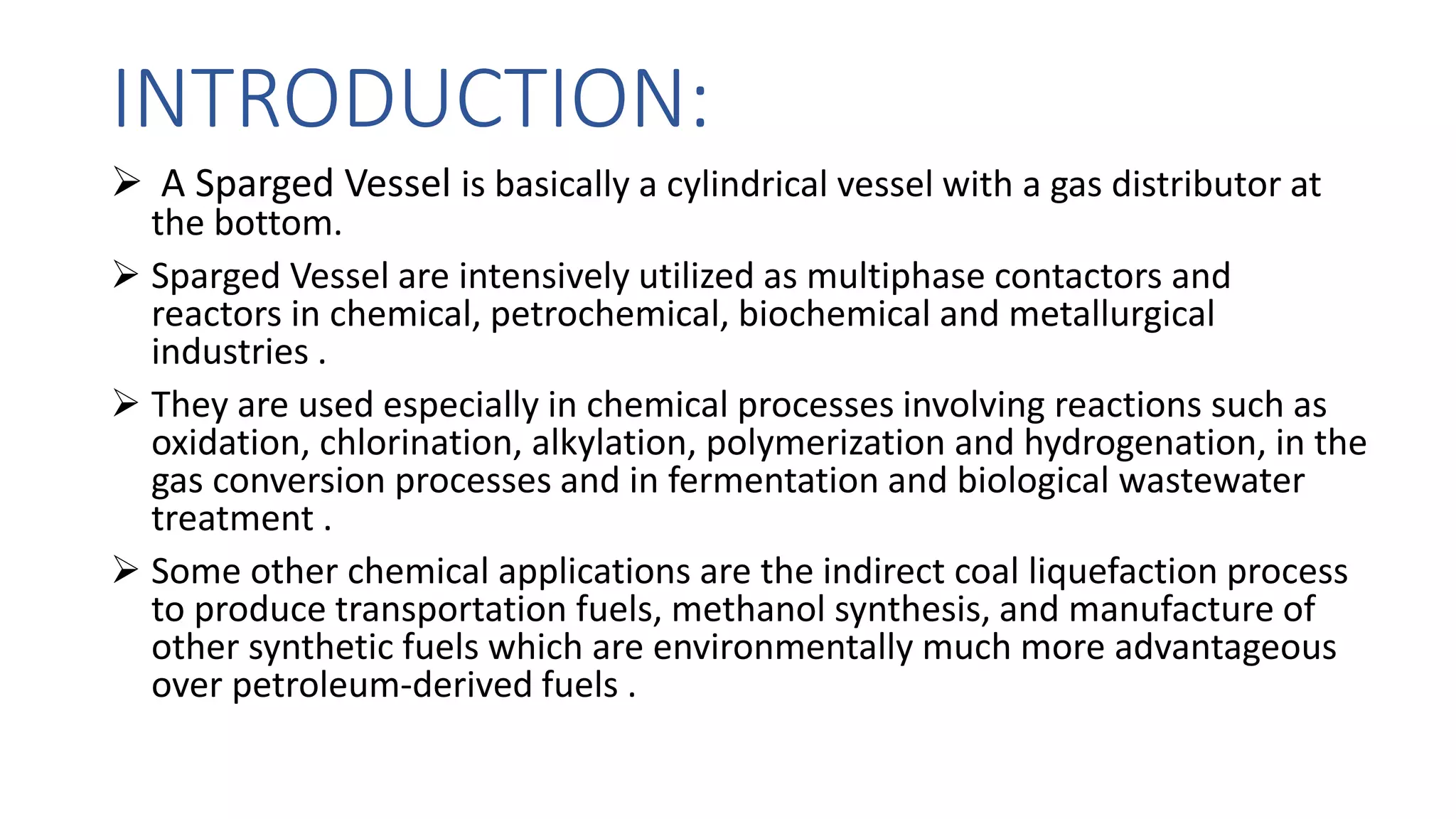 INTRODUCTION:

➢ A Sparged Vessel is basically a cylindrical vessel with a gas distributor at the bottom.

➢ Sparged Vessel are intensively utilized as multiphase contactors and reactors in chemical, petrochemical, biochemical and metallurgical industries .

➢ They are used especially in chemical processes involving reactions such as oxidation, chlorination, alkylation, polymerization and hydrogenation, in the gas conversion processes and in fermentation and biological wastewater treatment .

➢ Some other chemical applications are the indirect coal liquefaction process to produce transportation fuels, methanol synthesis, and manufacture of other synthetic fuels which are environmentally much more advantageous over petroleum-derived fuels .